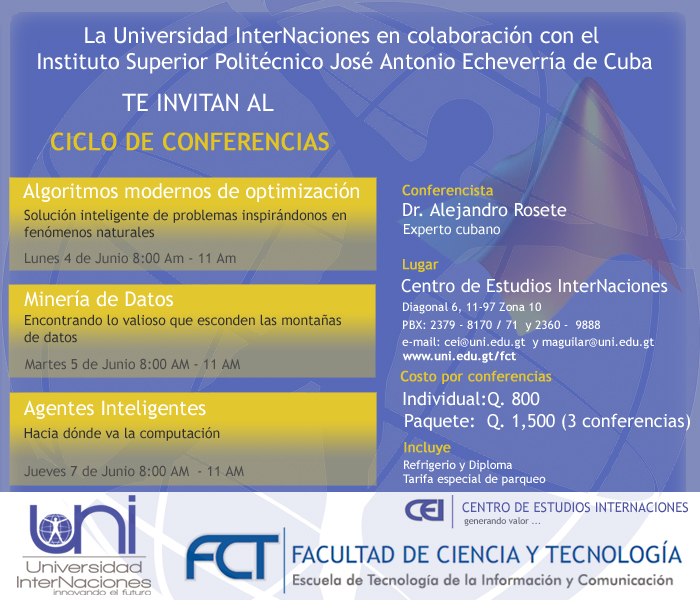 La Universidad InterNaciones en colaboración con el Instituto Superior Politécnico José Antonio Echeverría de Cuba

TE INVITAN AL

CICLO DE CONFERENCIAS

Algoritmos modernos de optimización

Solución inteligente de problemas inspirándonos en fenómenos naturales

Lunes 4 de Junio 8:00 Am - 11 Am

Minería de Datos

Encontrando lo valioso que esconden las montañas de datos

Martes 5 de Junio 8:00 AM - 11 AM

Agentes Inteligentes

Hacia dónde va la computación

Jueves 7 de Junio 8:00 AM - 11 AM

Conferencista

Dr. Alejandro Rosete

Experto cubano

Lugar

Centro de Estudios InterNaciones

Diagonal 6, 11-97 Zona 10

PBX: 2379 - 8170 / 71 y 2360 - 9888

e-mail: cei@uni.edu.gt y maguilar@uni.edu.gt

www.uni.edu.gt/fct

Costo por conferencias

Individual:Q. 800

Paquete: Q. 1,500 (3 conferencias)

Incluye

Refrigerio y Diploma

Tarifa especial de parqueo

uni

Universidad InterNaciones

innovando el futuro

CEI CENTRO DE ESTUDIOS INTERNACIONES

generando valor ...

FCT FACULTAD DE CIENCIA Y TECNOLOGÍA

Escuela de Tecnología de la Información y Comunicación